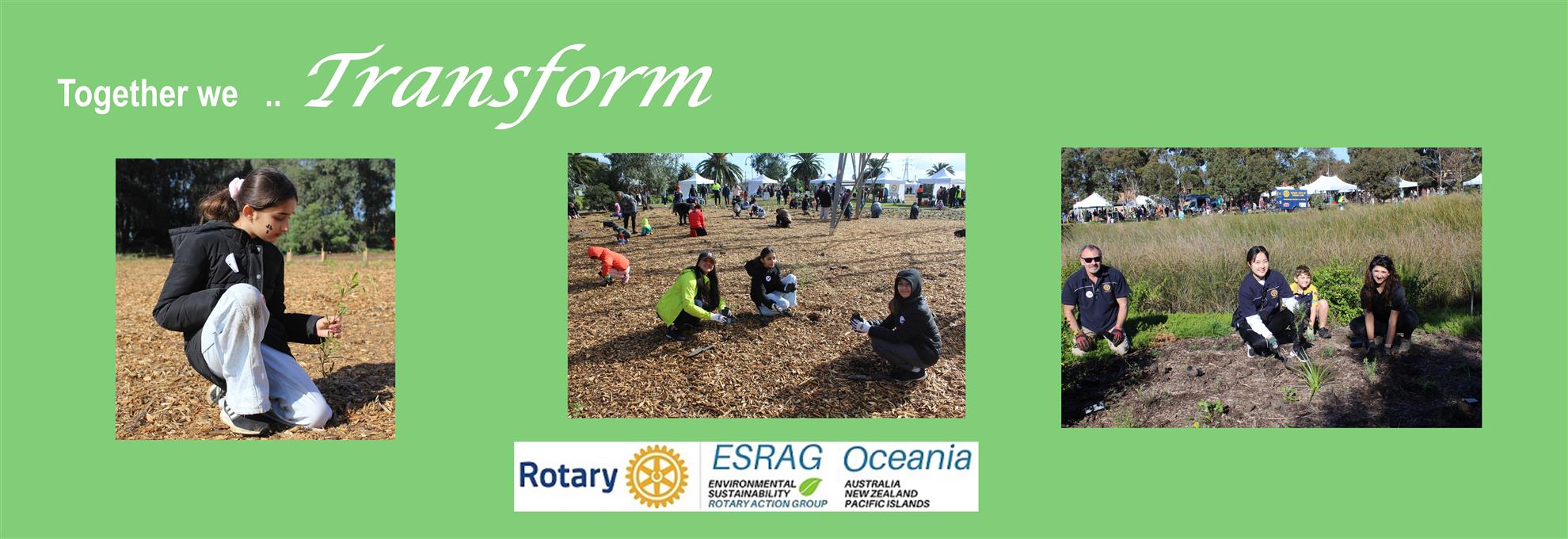 Together we .. Transform

Rotary

ESRAG
ENVIRONMENTAL SUSTAINABILITY ROTARY ACTION GROUP

Oceania
AUSTRALIA NEW ZEALAND PACIFIC ISLANDS